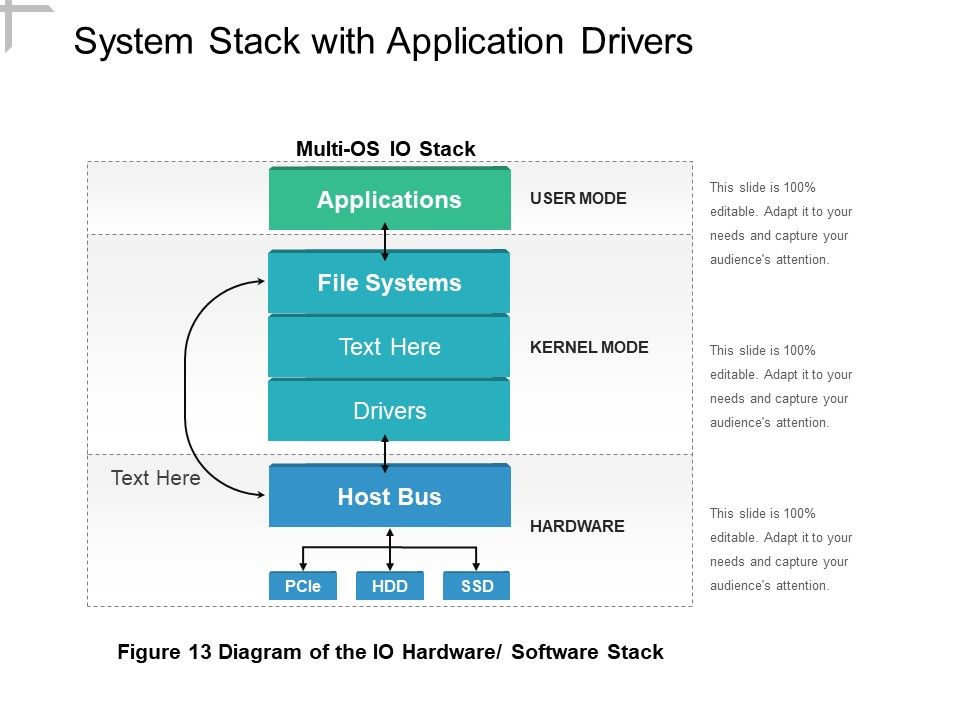 System Stack with Application Drivers

Multi-OS IO Stack

Applications

USER MODE

This slide is 100% editable. Adapt it to your needs and capture your audience's attention.

File Systems

Text Here

KERNEL MODE

This slide is 100% editable. Adapt it to your needs and capture your audience's attention.

Drivers

Text Here

Host Bus

HARDWARE

This slide is 100% editable. Adapt it to your needs and capture your audience's attention.

PCIe

HDD

SSD

Figure 13 Diagram of the IO Hardware/ Software Stack